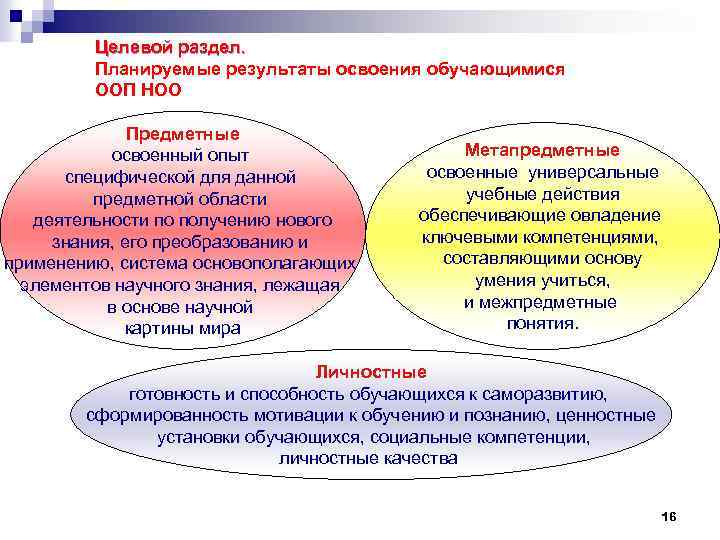 Целевой раздел.
Планируемые результаты освоения обучающимися ООП НОО

Предметные
освоенный опыт специфической для данной предметной области деятельности по получению нового знания, его преобразованию и применению, система основополагающих элементов научного знания, лежащая в основе научной картины мира

Метапредметные
освоенные универсальные учебные действия обеспечивающие овладение ключевыми компетенциями, составляющими основу умения учиться, и межпредметные понятия.

Личностные
готовность и способность обучающихся к саморазвитию, сформированность мотивации к обучению и познанию, ценностные установки обучающихся, социальные компетенции, личностные качества

16